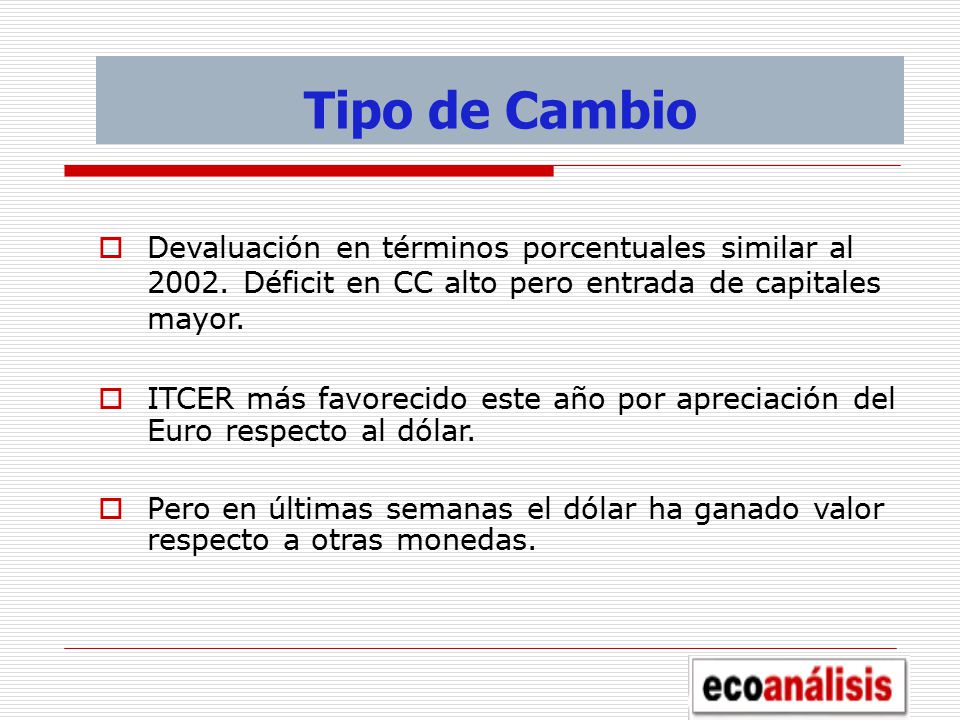 Tipo de Cambio

Devaluación en términos porcentuales similar al 2002. Déficit en CC alto pero entrada de capitales mayor.

ITCER más favorecido este año por apreciación del Euro respecto al dólar.

Pero en últimas semanas el dólar ha ganado valor respecto a otras monedas.

ecoanálisis